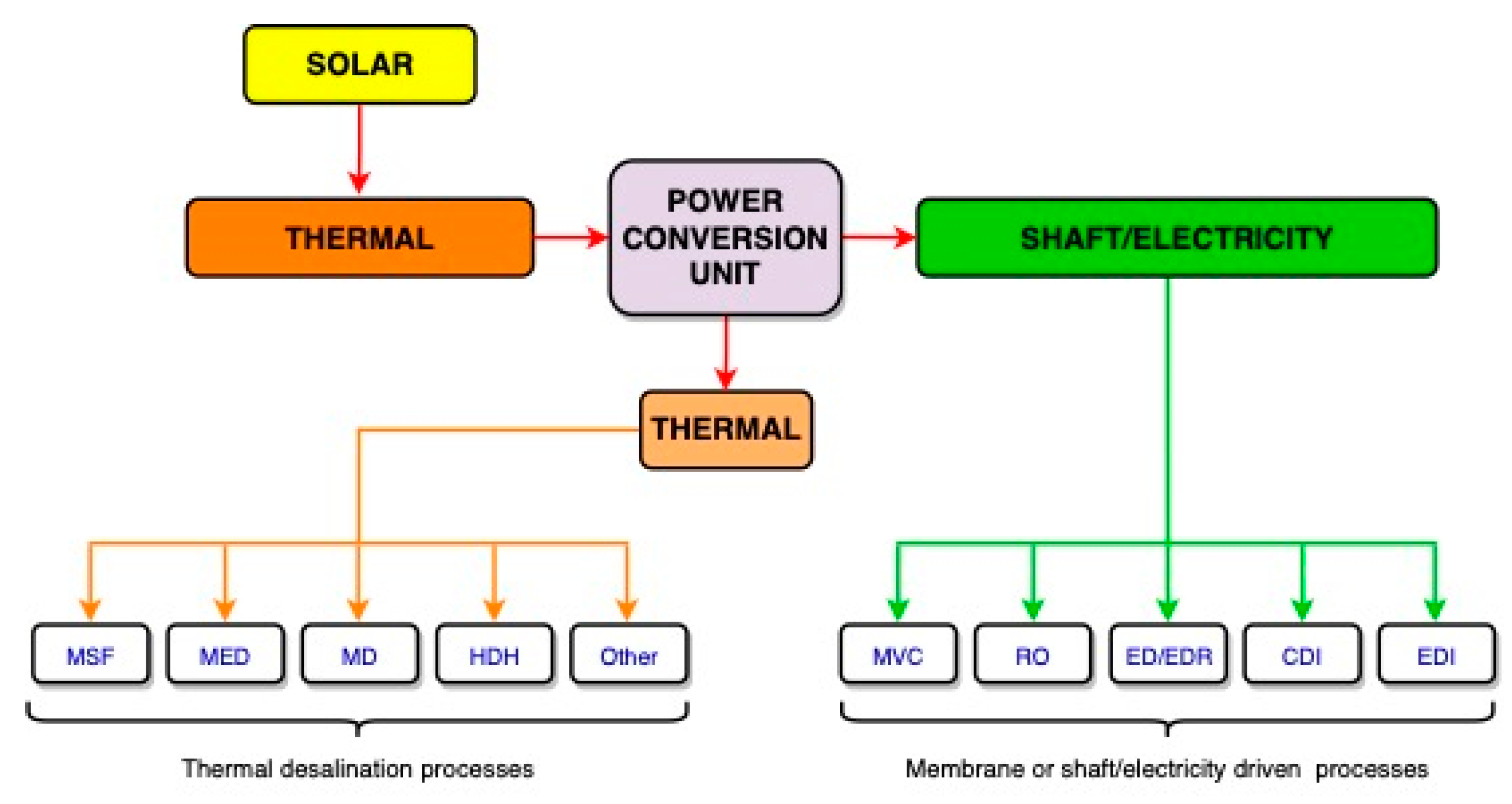 SOLAR

THERMAL

POWER CONVERSION UNIT

SHAFT/ELECTRICITY

THERMAL

MSF

MED

MD

HDH

Other

MVC

RO

ED/EDR

CDI

EDI

Thermal desalination processes

Membrane or shaft/electricity driven processes